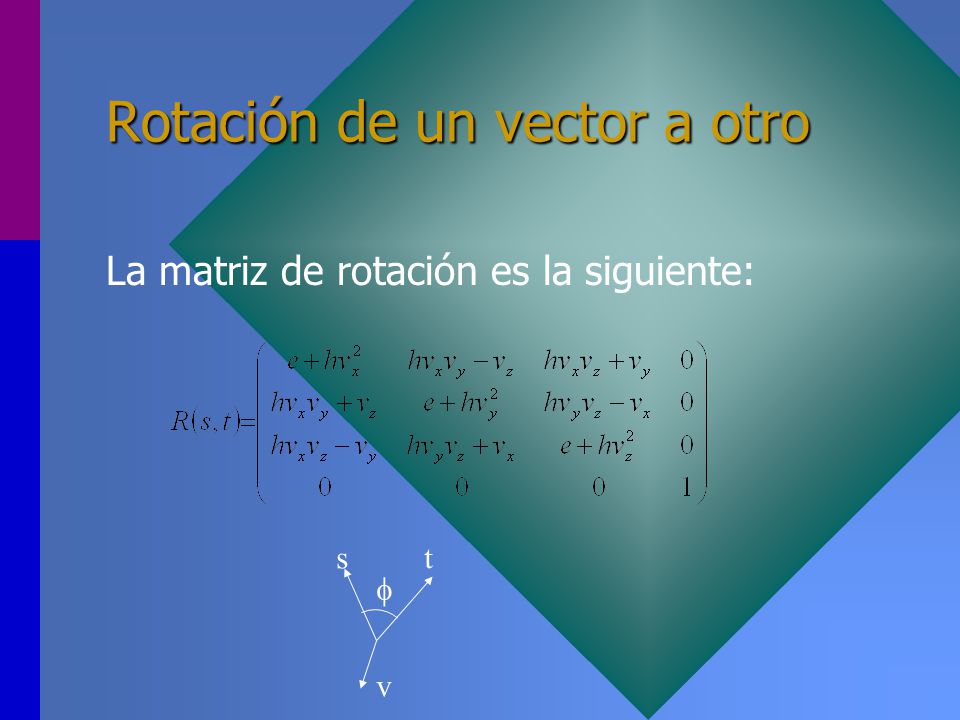 Rotación de un vector a otro

La matriz de rotación es la siguiente:

$R(s,t)=\begin{pmatrix} e+hv_x^2 & hv_xv_y-v_z & hv_xv_z+v_y & 0 \\ hv_xv_y+v_z & e+hv_y^2 & hv_yv_z-v_x & 0 \\ hv_xv_z-v_y & hv_yv_z+v_x & e+hv_z^2 & 0 \\ 0 & 0 & 0 & 1 \end{pmatrix}$

s
t
$\phi$
v